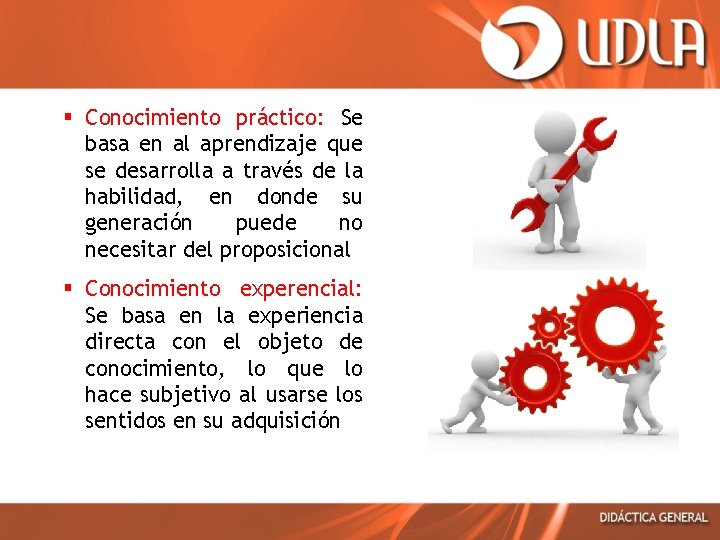 UDLA

▪ Conocimiento práctico: Se basa en al aprendizaje que se desarrolla a través de la habilidad, en donde su generación puede no necesitar del proposicional

▪ Conocimiento experencial: Se basa en la experiencia directa con el objeto de conocimiento, lo que lo hace subjetivo al usarse los sentidos en su adquisición

DIDÁCTICA GENERAL